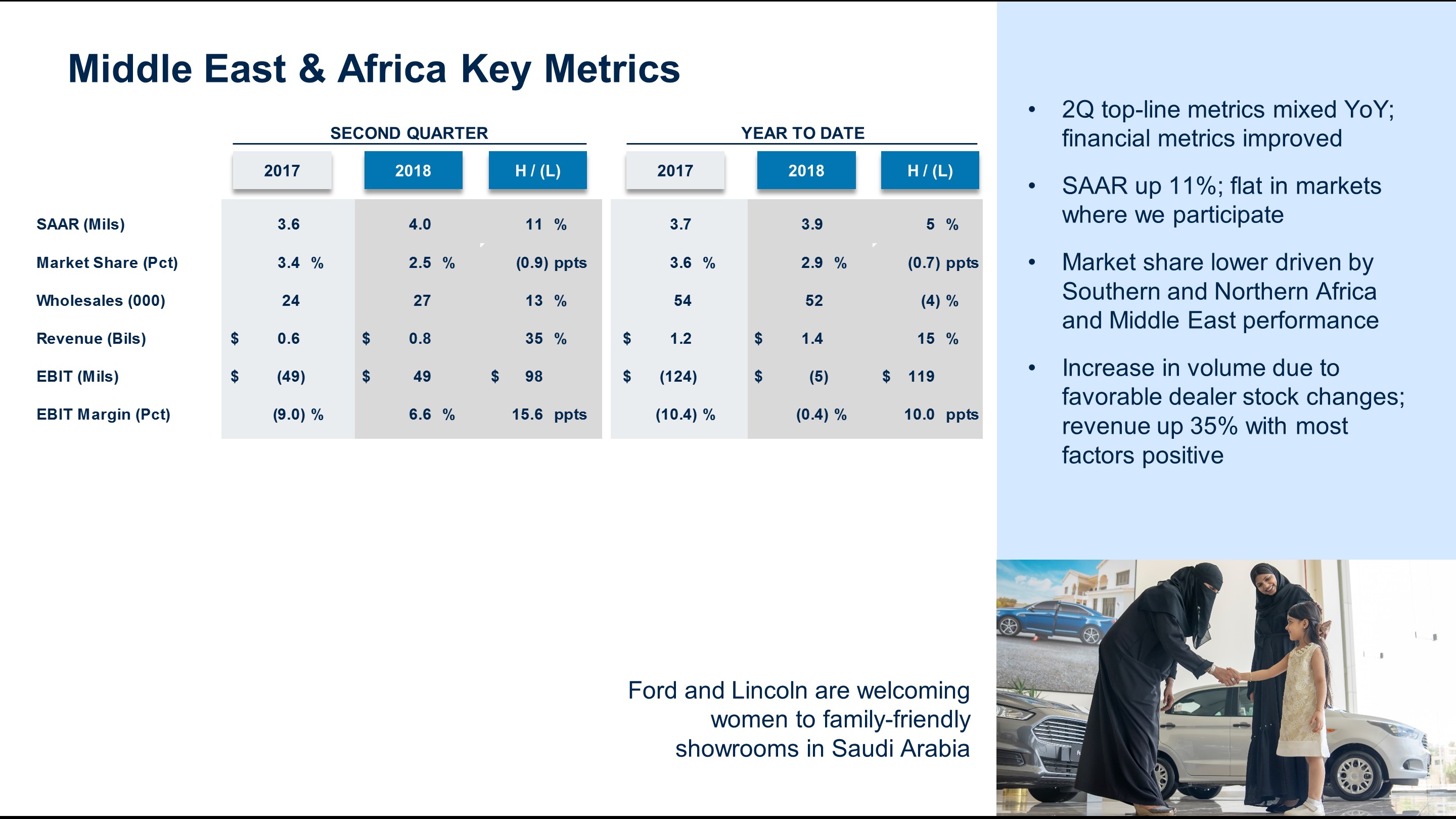 Middle East & Africa Key Metrics

| | SECOND QUARTER 2017 | SECOND QUARTER 2018 | SECOND QUARTER H / (L) | YEAR TO DATE 2017 | YEAR TO DATE 2018 | YEAR TO DATE H / (L) |
|---|---|---|---|---|---|---|
| SAAR (Mils) | 3.6 | 4.0 | 11 % | 3.7 | 3.9 | 5 % |
| Market Share (Pct) | 3.4 % | 2.5 % | (0.9) ppts | 3.6 % | 2.9 % | (0.7) ppts |
| Wholesales (000) | 24 | 27 | 13 % | 54 | 52 | (4) % |
| Revenue (Bils) | $ 0.6 | $ 0.8 | 35 % | $ 1.2 | $ 1.4 | 15 % |
| EBIT (Mils) | $ (49) | $ 49 | $ 98 | $ (124) | $ (5) | $ 119 |
| EBIT Margin (Pct) | (9.0) % | 6.6 % | 15.6 ppts | (10.4) % | (0.4) % | 10.0 ppts |

• 2Q top-line metrics mixed YoY; financial metrics improved

• SAAR up 11%; flat in markets where we participate

• Market share lower driven by Southern and Northern Africa and Middle East performance

• Increase in volume due to favorable dealer stock changes; revenue up 35% with most factors positive

Ford and Lincoln are welcoming women to family-friendly showrooms in Saudi Arabia